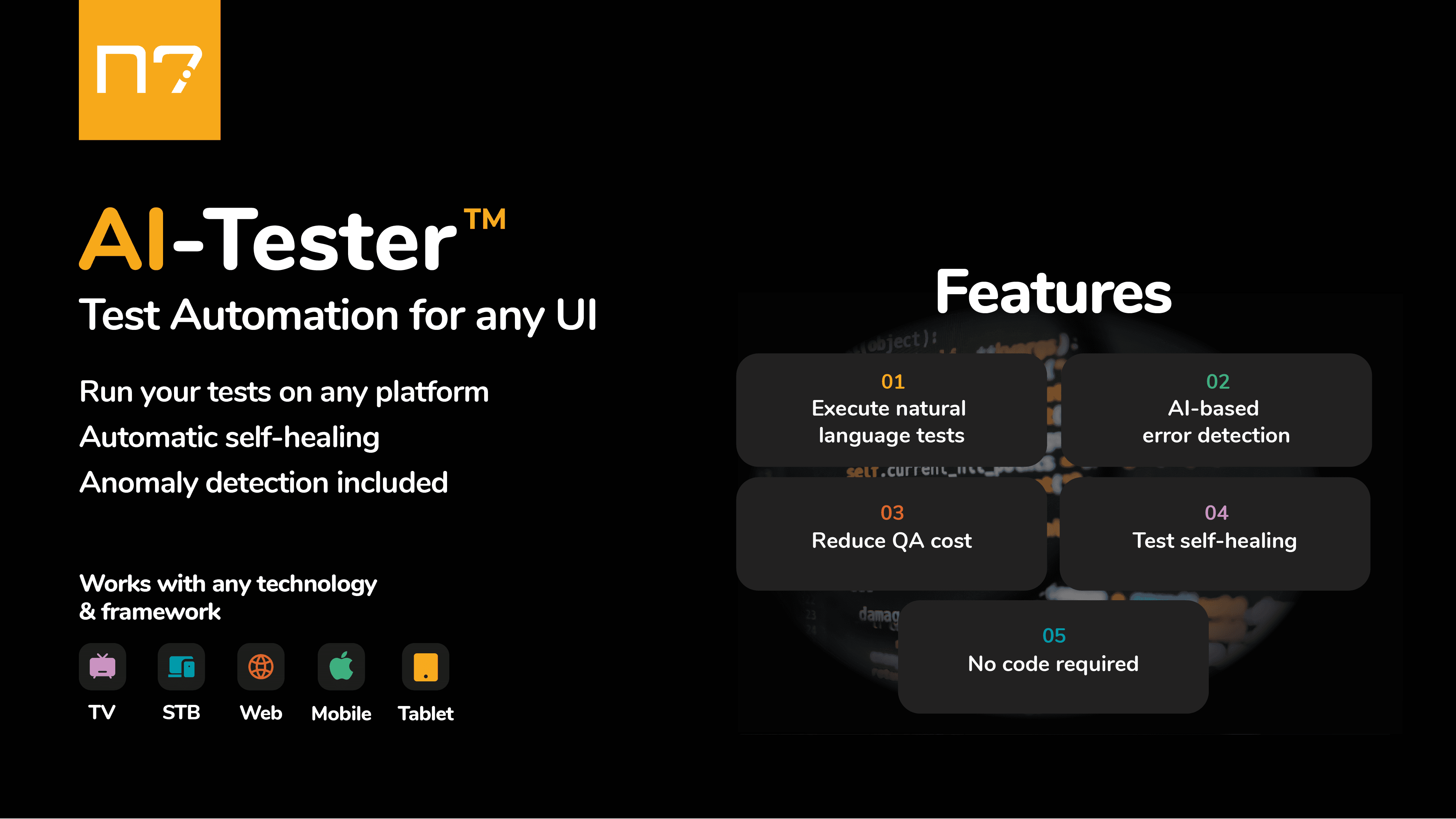 n7

AI-Tester™
Test Automation for any UI

Run your tests on any platform
Automatic self-healing
Anomaly detection included

Works with any technology & framework

TV
STB
Web
Mobile
Tablet

Features

01
Execute natural language tests

02
AI-based error detection

03
Reduce QA cost

04
Test self-healing

05
No code required